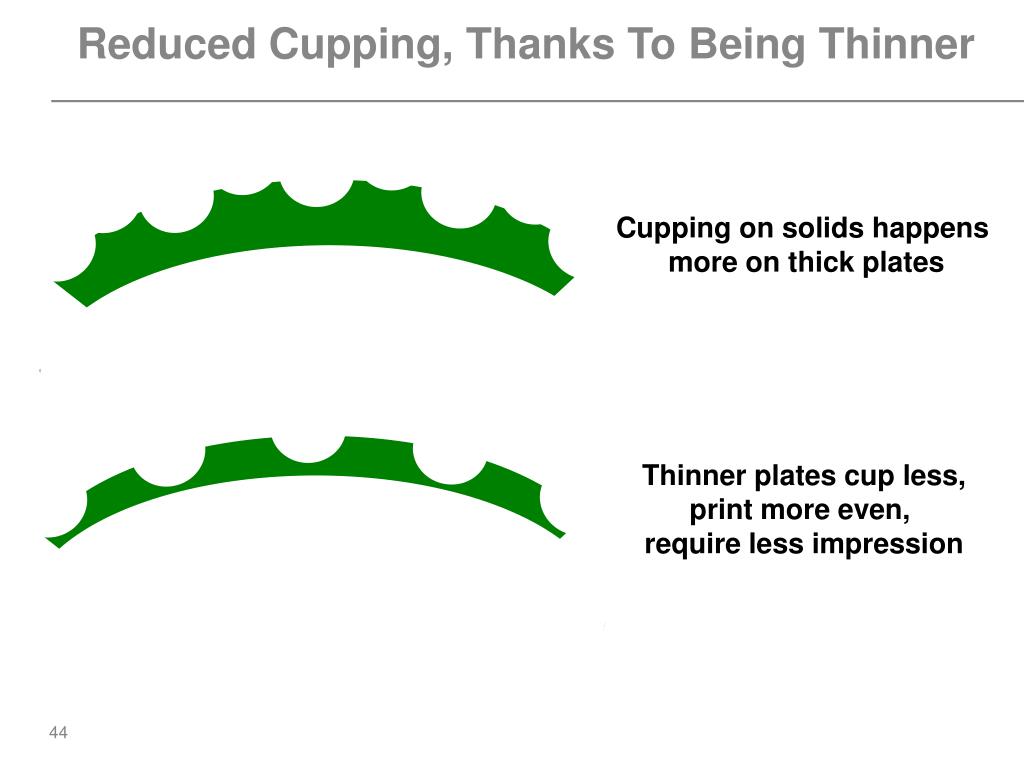 Reduced Cupping, Thanks To Being Thinner

Cupping on solids happens more on thick plates

Thinner plates cup less, print more even, require less impression

44